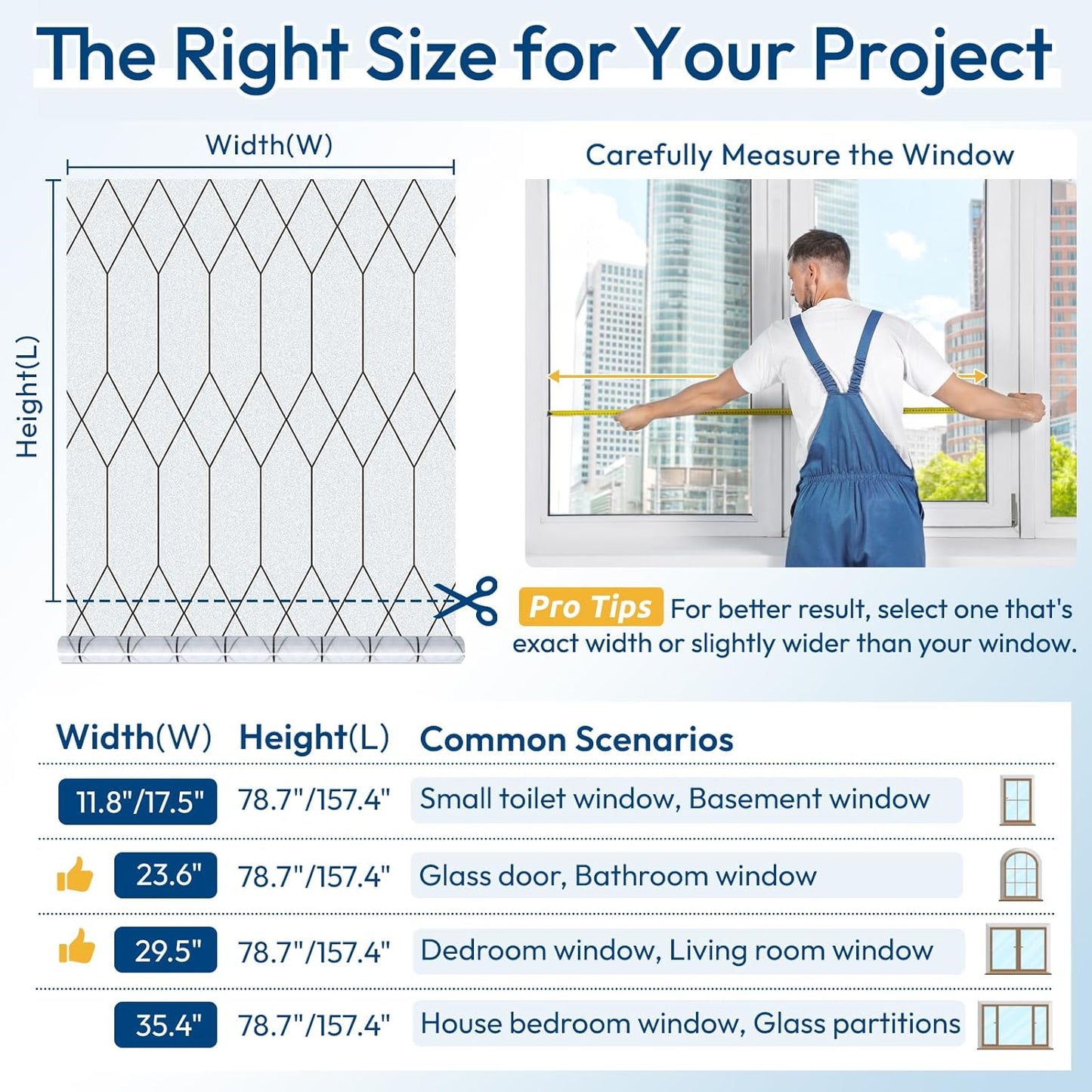 The Right Size for Your Project

Width(W)

Height(L)

Carefully Measure the Window

Pro Tips For better result, select one that's exact width or slightly wider than your window.

| Width(W) | Height(L) | Common Scenarios |
|---|---|---|
| 11.8"/17.5" | 78.7"/157.4" | Small toilet window, Basement window |
| 23.6" | 78.7"/157.4" | Glass door, Bathroom window |
| 29.5" | 78.7"/157.4" | Dedroom window, Living room window |
| 35.4" | 78.7"/157.4" | House bedroom window, Glass partitions |